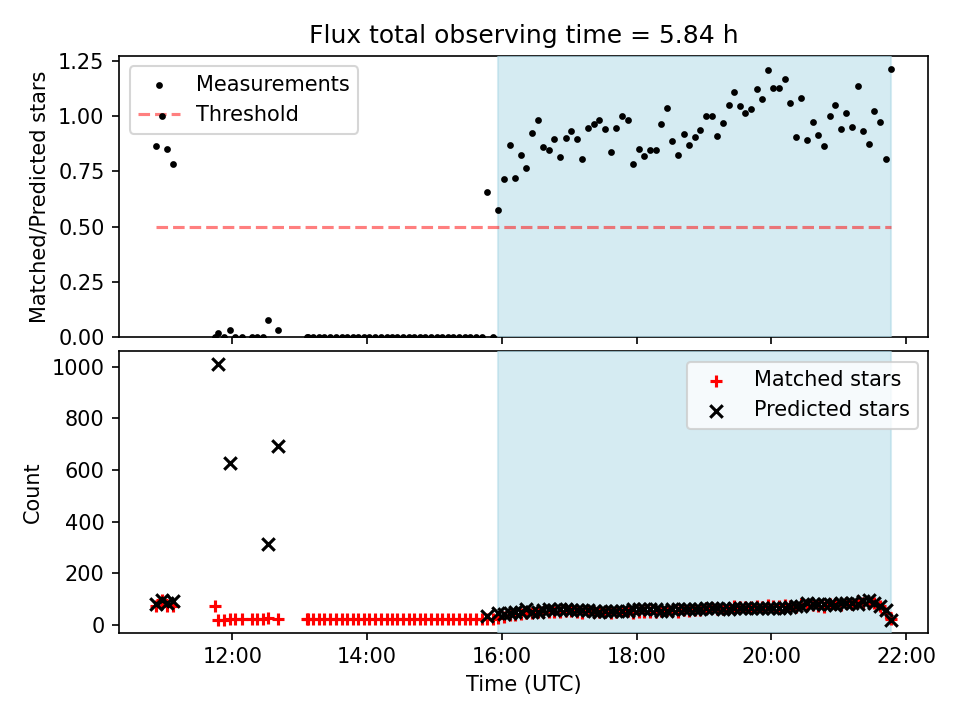 Flux total observing time = 5.84 h

Measurements
Threshold

Matched/Predicted stars
1.25
1.00
0.75
0.50
0.25
0.00

Matched stars
Predicted stars

Count
1000
800
600
400
200
0

12:00
14:00
16:00
18:00
20:00
22:00
Time (UTC)